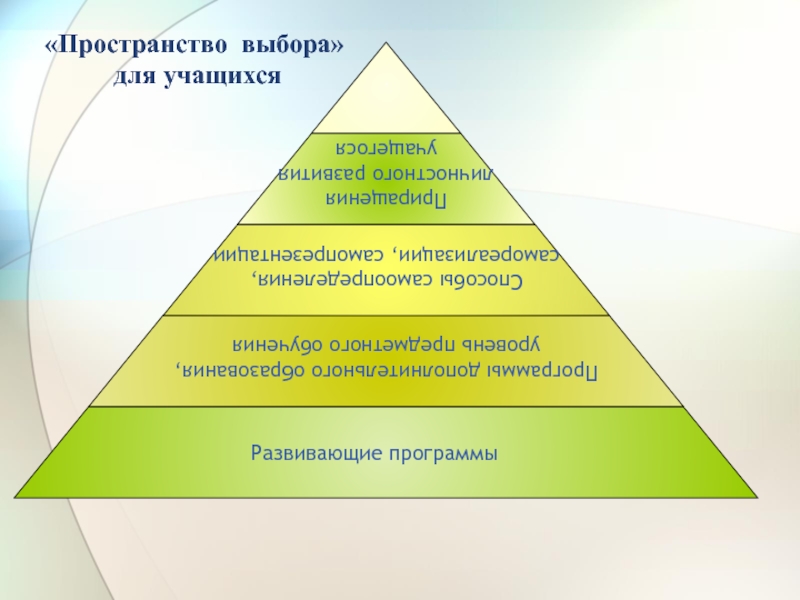 «Пространство выбора» для учащихся

Приращения личностного развития учащегося

Способы самоопределения, самореализации, самопрезентации

Программы дополнительного образования, уровень предметного обучения

Развивающие программы